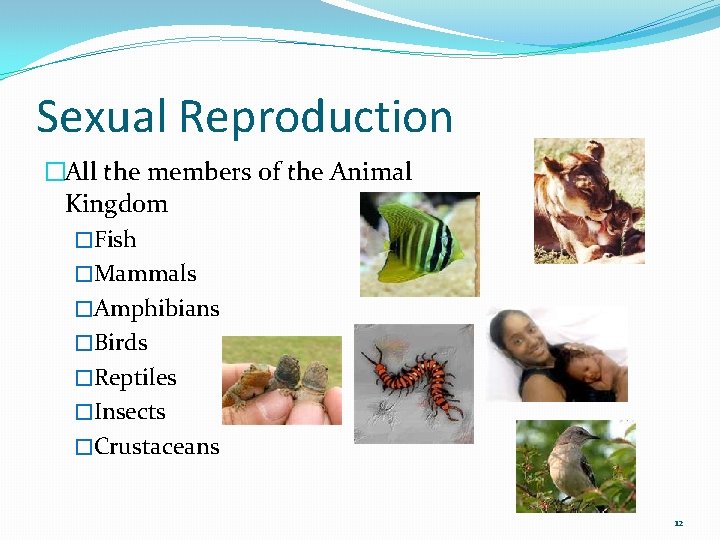 Sexual Reproduction

□All the members of the Animal Kingdom

□Fish

□Mammals

□Amphibians

□Birds

□Reptiles

□Insects

□Crustaceans

12